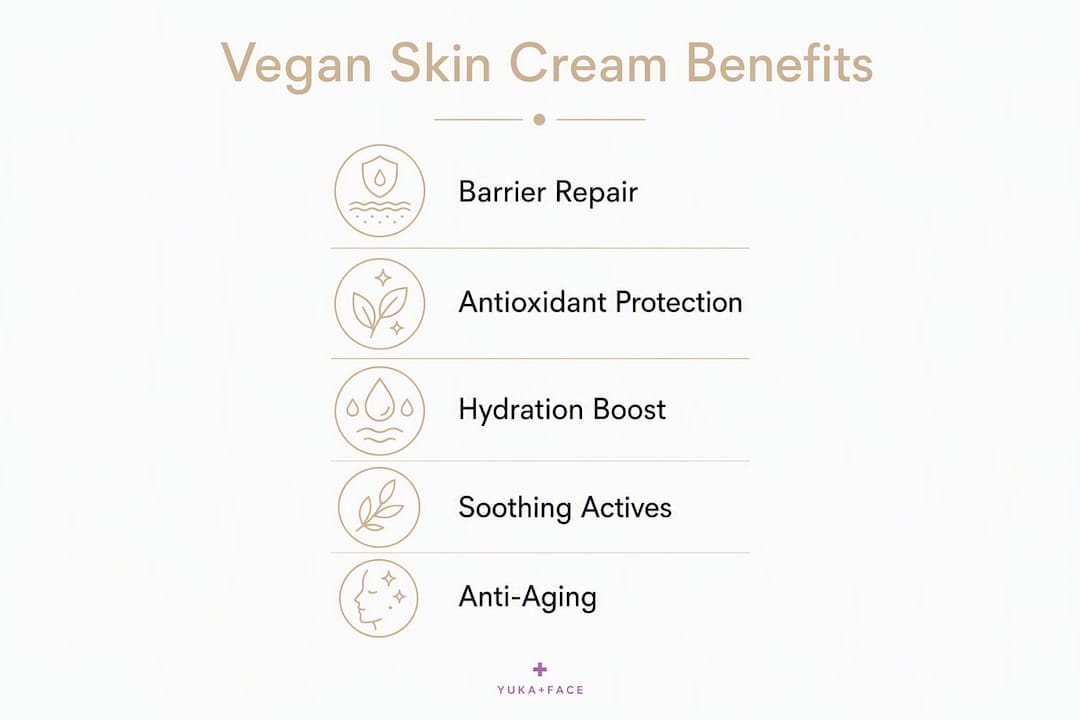 Vegan Skin Cream Benefits

Barrier Repair

Antioxidant Protection

Hydration Boost

Soothing Actives

Anti-Aging

YUKA+FACE